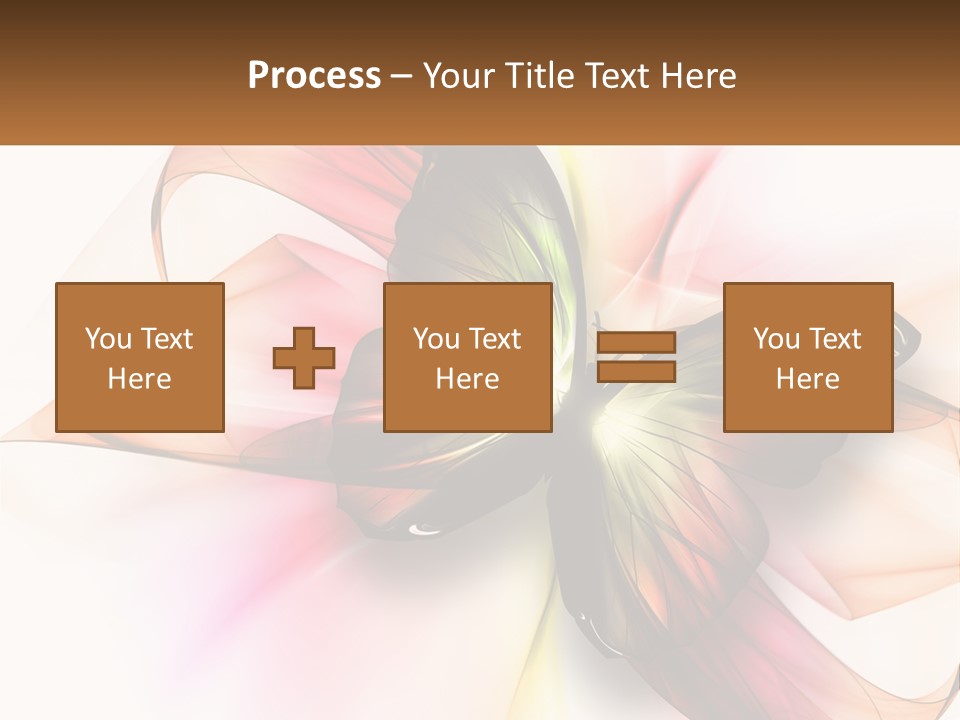 Process – Your Title Text Here

You Text Here

You Text Here

You Text Here